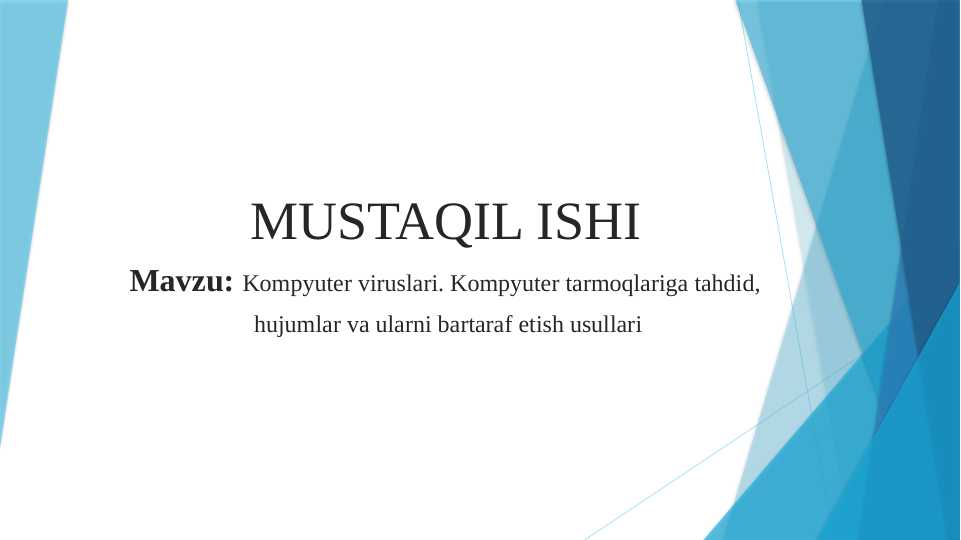 MUSTAQIL ISHI

Mavzu: Kompyuter viruslari. Kompyuter tarmoqlariga tahdid, hujumlar va ularni bartaraf etish usullari